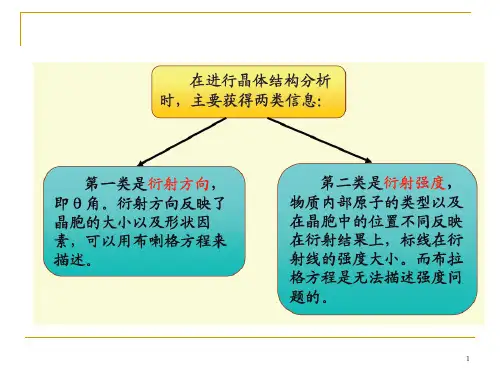 在进行晶体结构分析时，主要获得两类信息:

第一类是衍射方向，即θ角。衍射方向反映了晶胞的大小以及形状因素，可以用布喇格方程来描述。

第二类是衍射强度，物质内部原子的类型以及在晶胞中的位置不同反映在衍射结果上，标线在衍射线的强度大小。而布拉格方程是无法描述强度问题的。

1